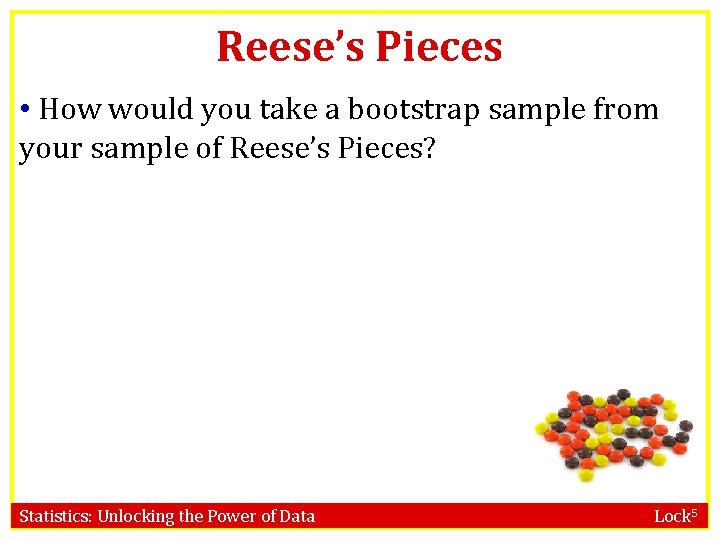 Reese's Pieces

• How would you take a bootstrap sample from your sample of Reese's Pieces?

Statistics: Unlocking the Power of Data

Lock$^5$